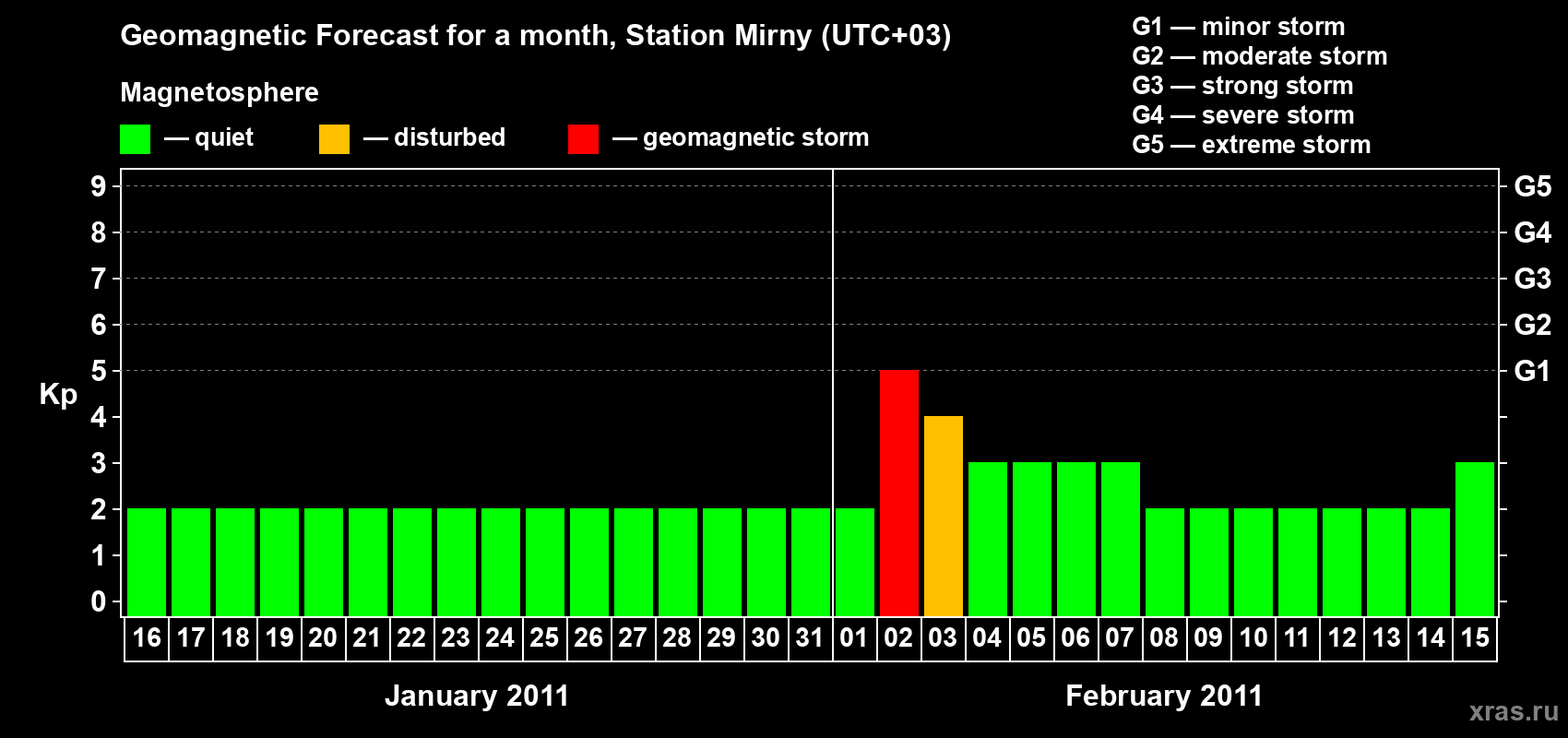 Geomagnetic Forecast for a month, Station Mirny (UTC+03)

Magnetosphere

— quiet — disturbed — geomagnetic storm

G1 — minor storm
G2 — moderate storm
G3 — strong storm
G4 — severe storm
G5 — extreme storm

Kp

9 8 7 6 5 4 3 2 1 0

G5 G4 G3 G2 G1

16 17 18 19 20 21 22 23 24 25 26 27 28 29 30 31 01 02 03 04 05 06 07 08 09 10 11 12 13 14 15

January 2011

February 2011

xras.ru